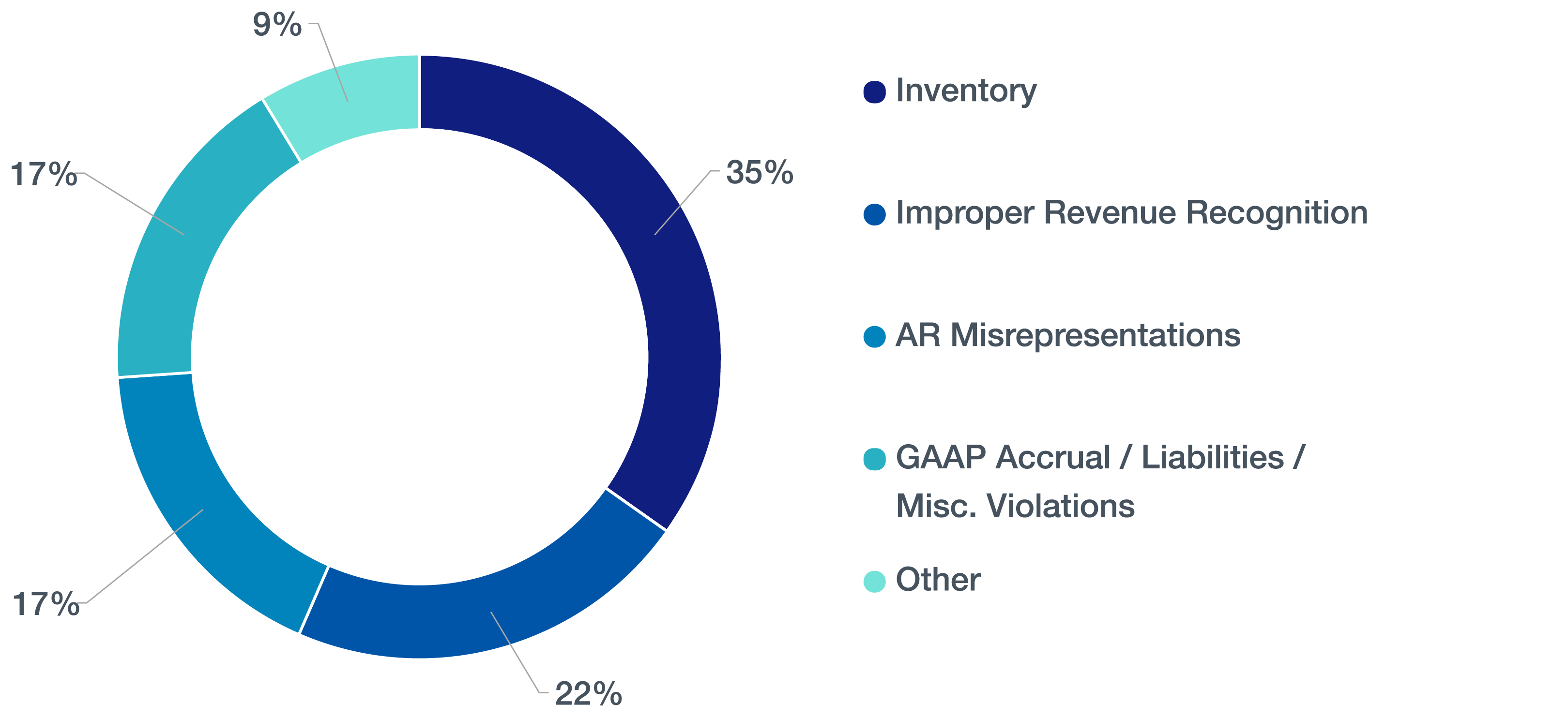 9%

17%

35%

17%

22%

Inventory

Improper Revenue Recognition

AR Misrepresentations

GAAP Accrual / Liabilities / Misc. Violations

Other